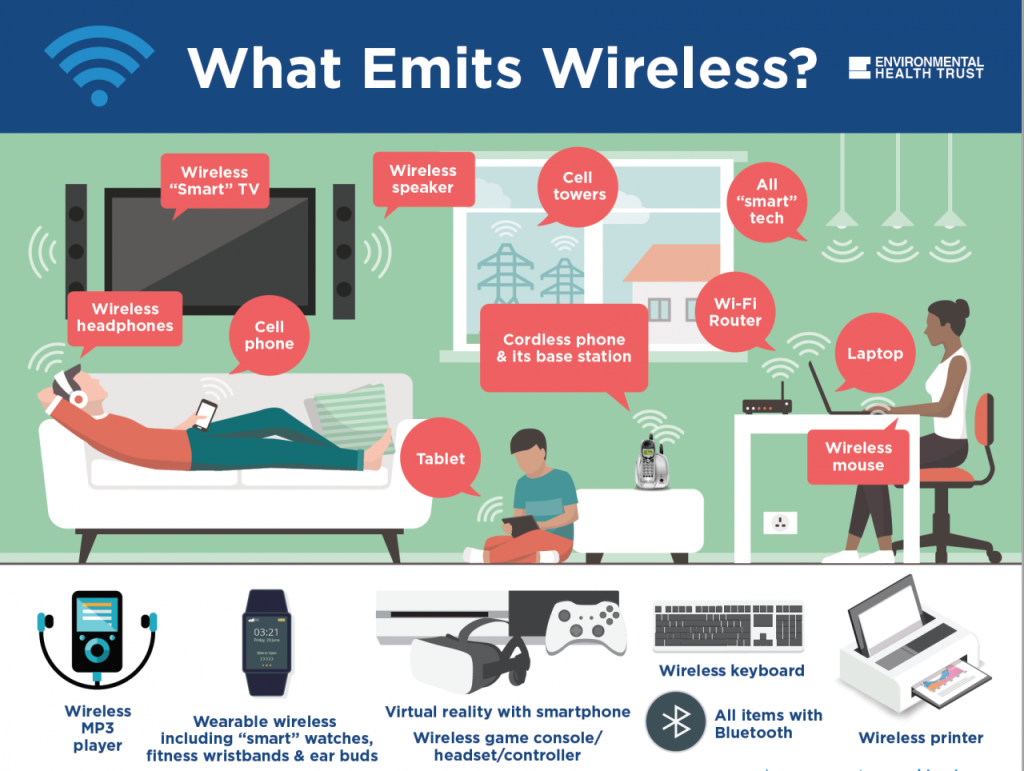 What Emits Wireless?

ENVIRONMENTAL HEALTH TRUST

Wireless "Smart" TV

Wireless speaker

Cell towers

All "smart" tech

Wireless headphones

Cell phone

Cordless phone & its base station

Wi-Fi Router

Laptop

Tablet

Wireless mouse

03:21

Wireless MP3 player

Wearable wireless including "smart" watches, fitness wristbands & ear buds

Virtual reality with smartphone

Wireless game console/ headset/controller

Wireless keyboard

All items with Bluetooth

Wireless printer